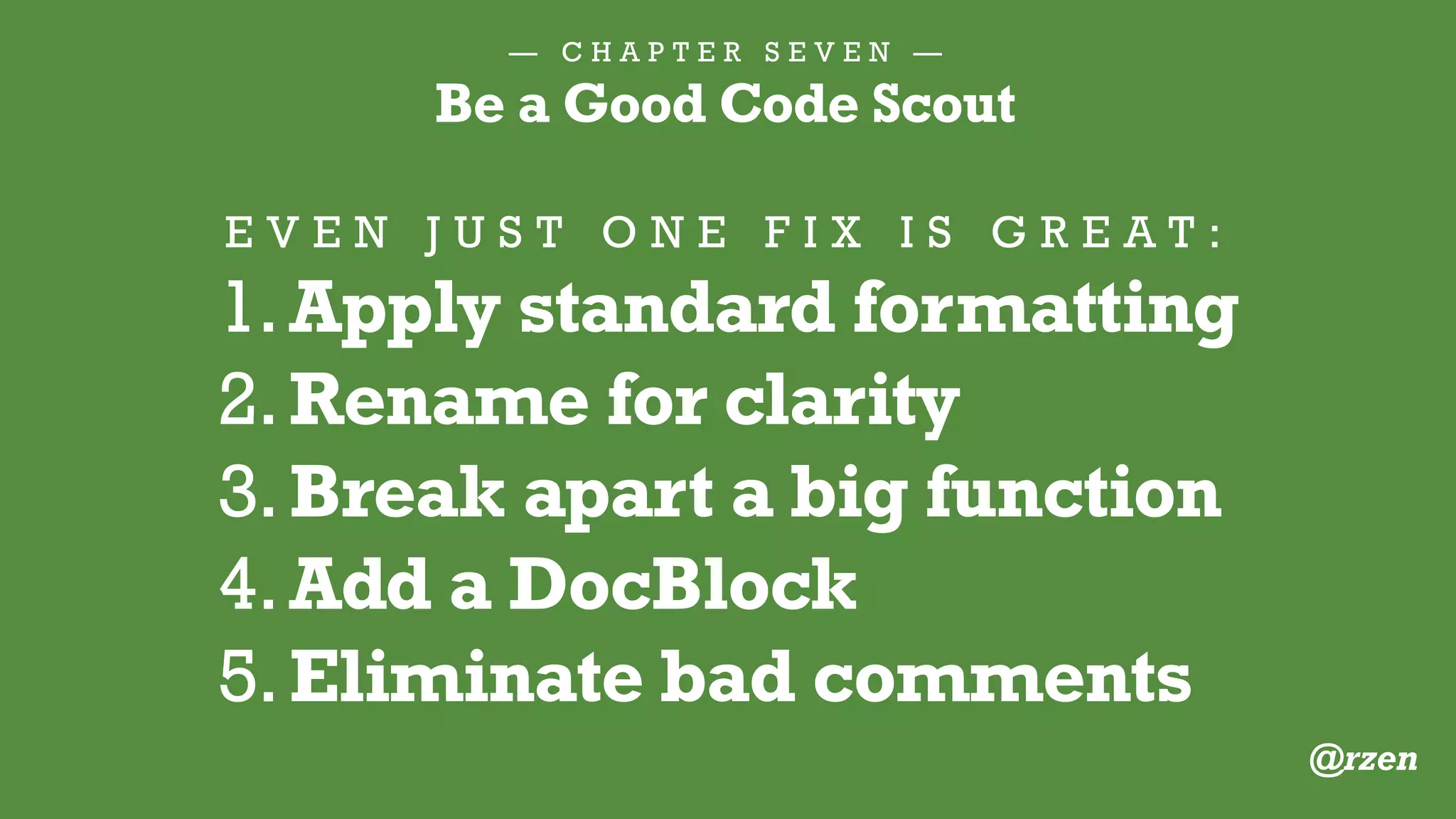 — CHAPTER SEVEN —
Be a Good Code Scout

EVEN JUST ONE FIX IS GREAT:
1. Apply standard formatting
2. Rename for clarity
3. Break apart a big function
4. Add a DocBlock
5. Eliminate bad comments

@rzen